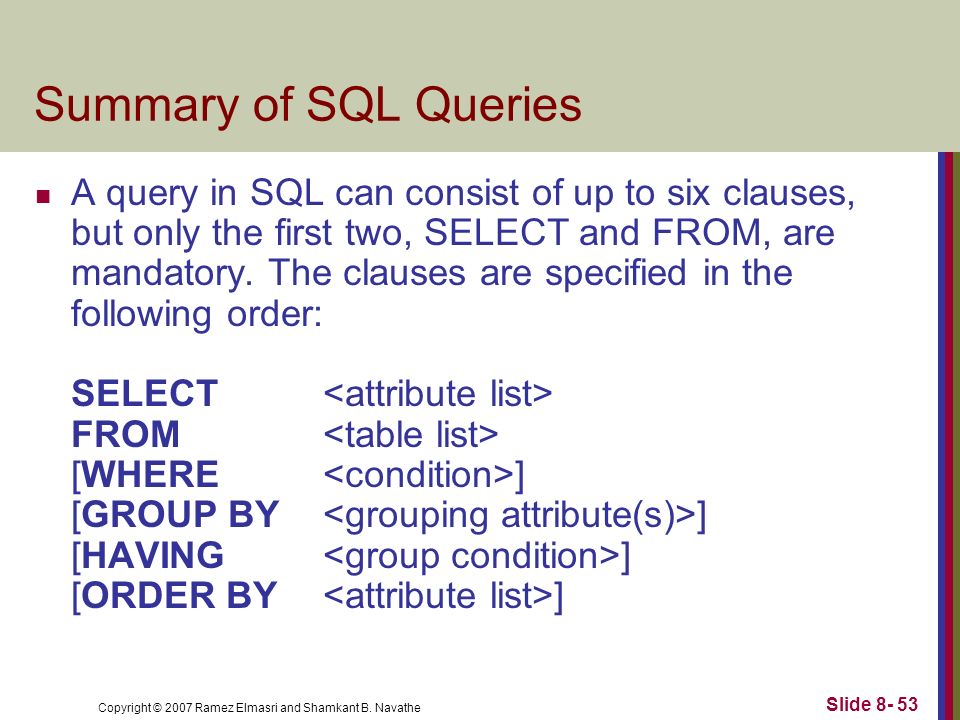 Summary of SQL Queries

A query in SQL can consist of up to six clauses, but only the first two, SELECT and FROM, are mandatory. The clauses are specified in the following order:

SELECT <attribute list>
FROM <table list>
[WHERE <condition>]
[GROUP BY <grouping attribute(s)>]
[HAVING <group condition>]
[ORDER BY <attribute list>]

Copyright © 2007 Ramez Elmasri and Shamkant B. Navathe

Slide 8- 53